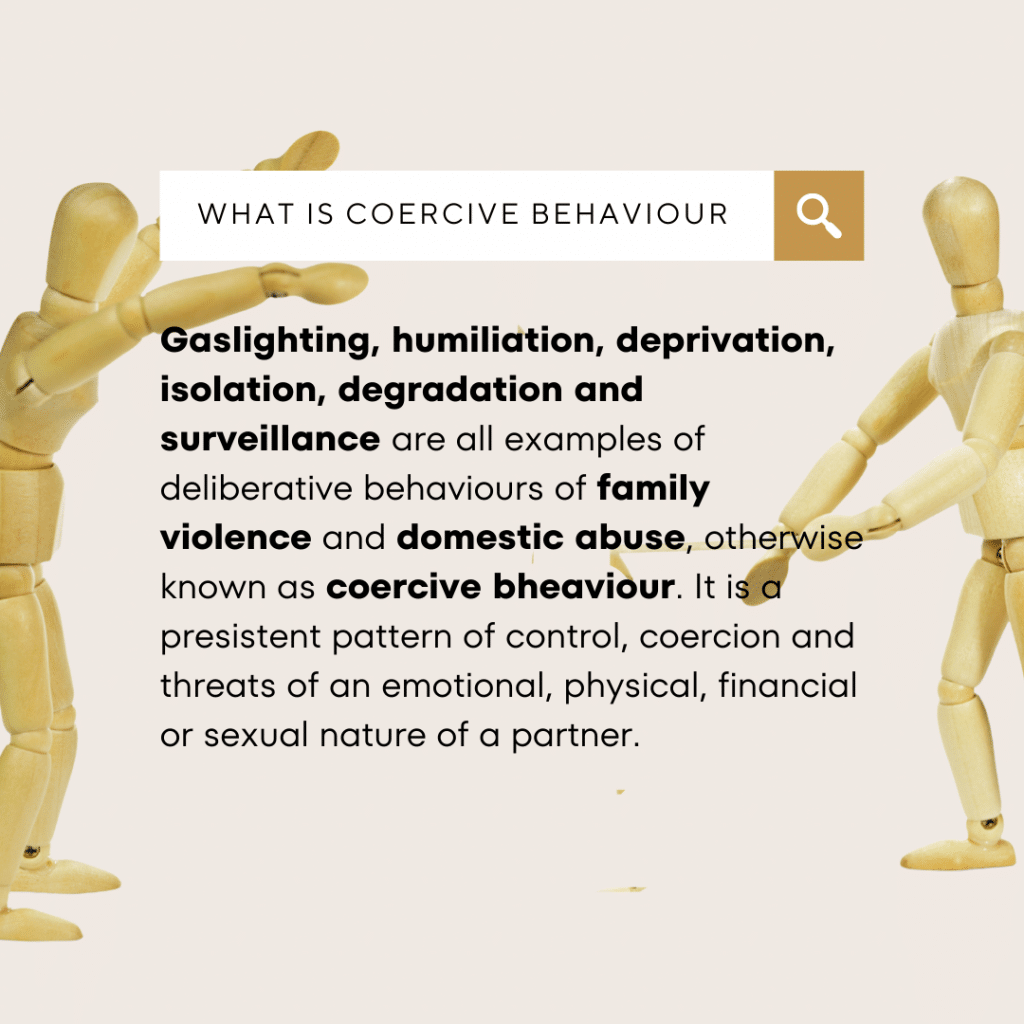 WHAT IS COERCIVE BEHAVIOUR

Gaslighting, humiliation, deprivation, isolation, degradation and surveillance are all examples of deliberative behaviours of family violence and domestic abuse, otherwise known as coercive bheaviour. It is a presistent pattern of control, coercion and threats of an emotional, physical, financial or sexual nature of a partner.